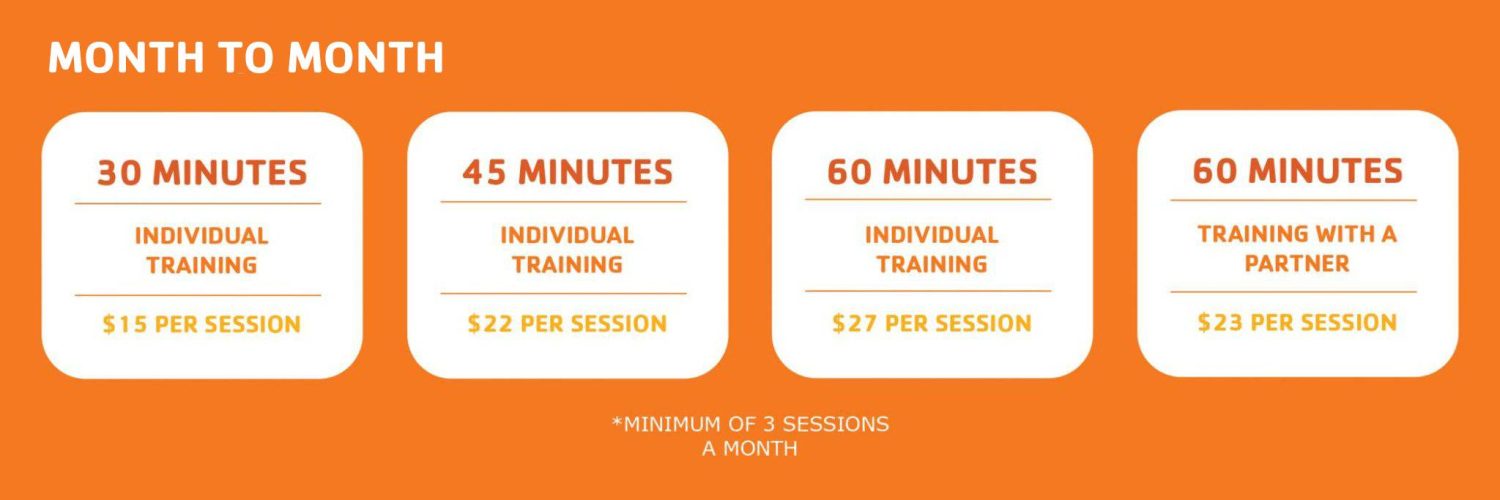 MONTH TO MONTH

30 MINUTES

INDIVIDUAL TRAINING

\$15 PER SESSION

45 MINUTES

INDIVIDUAL TRAINING

\$22 PER SESSION

60 MINUTES

INDIVIDUAL TRAINING

\$27 PER SESSION

60 MINUTES

TRAINING WITH A PARTNER

\$23 PER SESSION

*MINIMUM OF 3 SESSIONS A MONTH